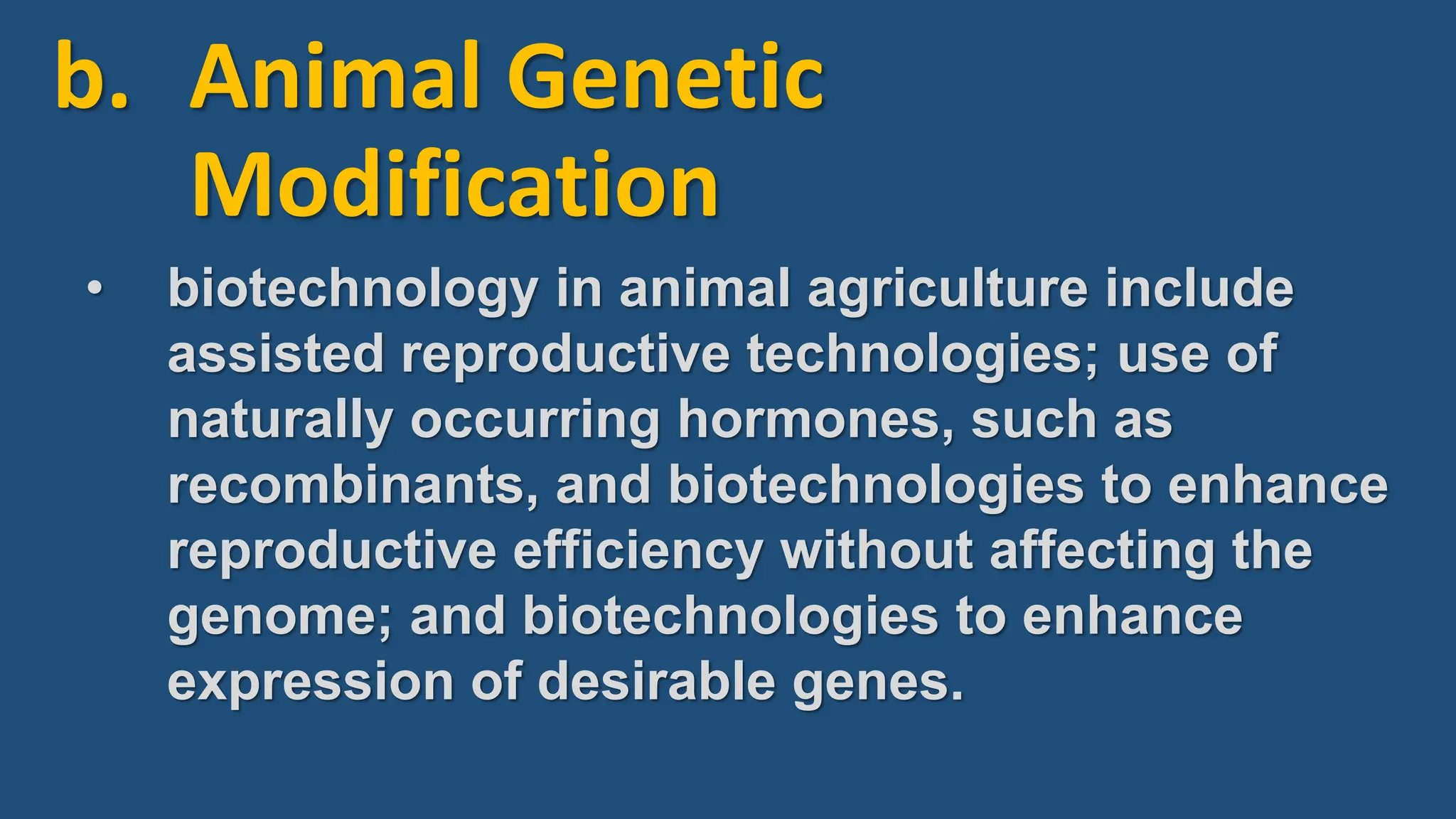 b. Animal Genetic Modification

• biotechnology in animal agriculture include assisted reproductive technologies; use of naturally occurring hormones, such as recombinants, and biotechnologies to enhance reproductive efficiency without affecting the genome; and biotechnologies to enhance expression of desirable genes.